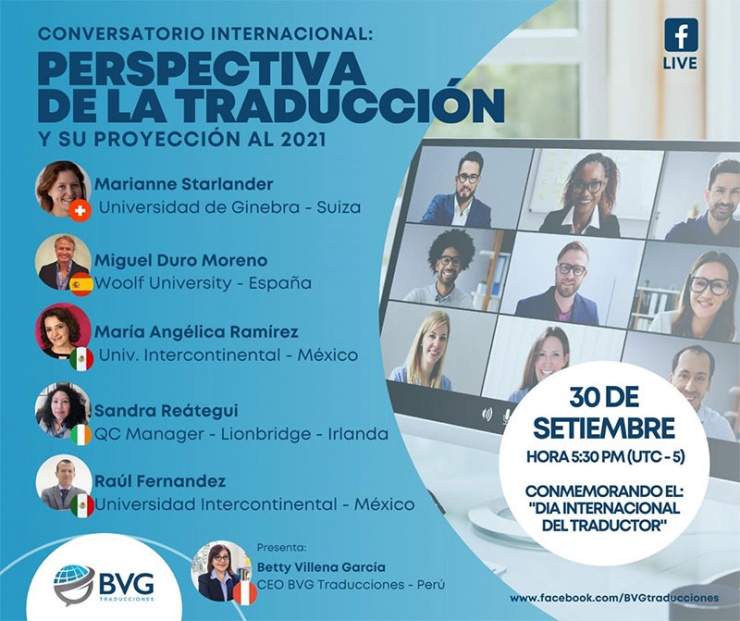 CONVERSATORIO INTERNACIONAL:
PERSPECTIVA DE LA TRADUCCIÓN
Y SU PROYECCIÓN AL 2021

f
LIVE

Marianne Starlander
Universidad de Ginebra - Suiza

Miguel Duro Moreno
Woolf University - España

María Angélica Ramírez
Univ. Intercontinental - México

Sandra Reátegui
QC Manager - Lionbridge - Irlanda

Raúl Fernandez
Universidad Intercontinental - México

30 DE SETIEMBRE
HORA 5:30 PM (UTC - 5)

CONMEMORANDO EL: "DIA INTERNACIONAL DEL TRADUCTOR"

BVG
TRADUCCIONES

Presenta:
Betty Villena García
CEO BVG Traducciones - Perú

www.facebook.com/BVGtraducciones